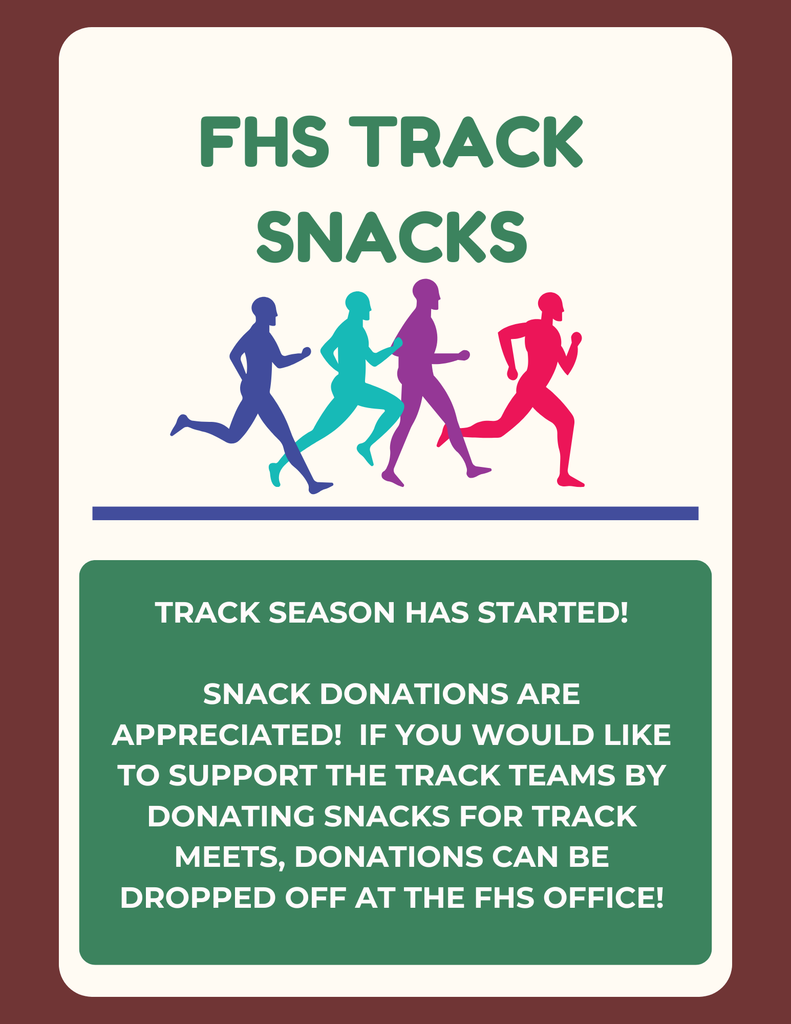 FHS TRACK SNACKS

TRACK SEASON HAS STARTED!

SNACK DONATIONS ARE APPRECIATED! IF YOU WOULD LIKE TO SUPPORT THE TRACK TEAMS BY DONATING SNACKS FOR TRACK MEETS, DONATIONS CAN BE DROPPED OFF AT THE FHS OFFICE!